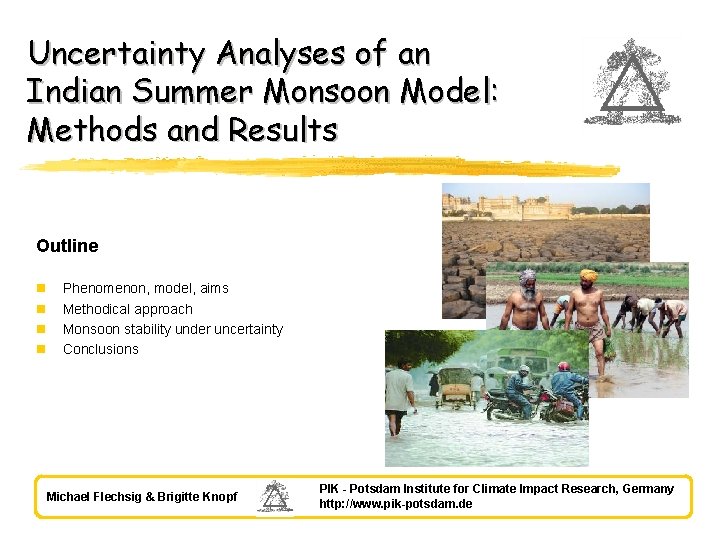 Uncertainty Analyses of an Indian Summer Monsoon Model: Methods and Results

Outline

Phenomenon, model, aims
Methodical approach
Monsoon stability under uncertainty
Conclusions

Michael Flechsig & Brigitte Knopf

PIK - Potsdam Institute for Climate Impact Research, Germany
http://www.pik-potsdam.de